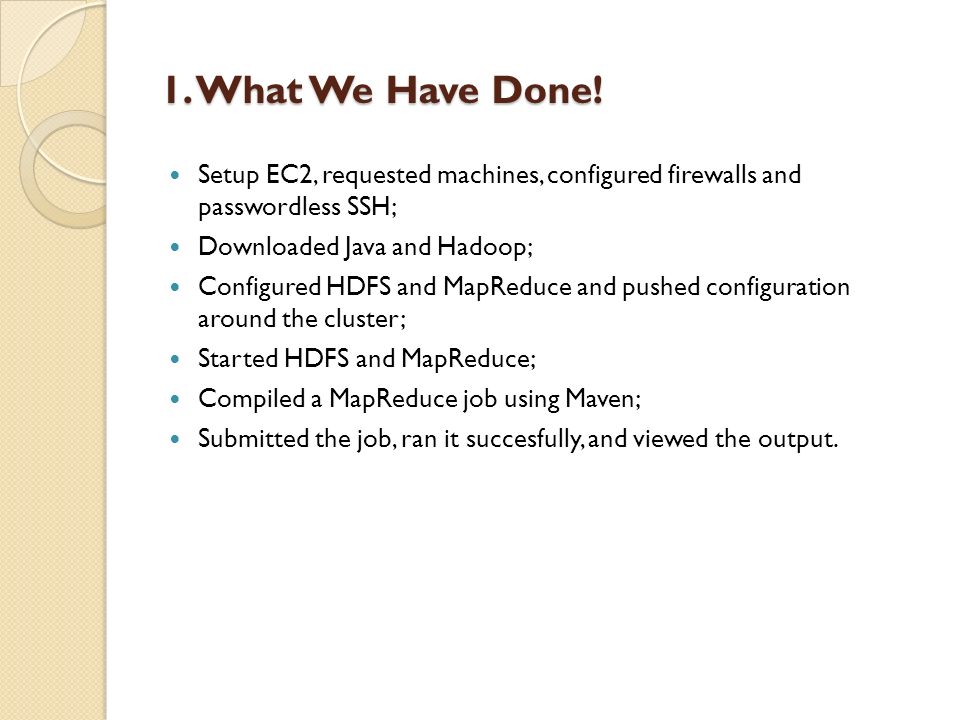 1. What We Have Done!

- Setup EC2, requested machines, configured firewalls and passwordless SSH;
- Downloaded Java and Hadoop;
- Configured HDFS and MapReduce and pushed configuration around the cluster;
- Started HDFS and MapReduce;
- Compiled a MapReduce job using Maven;
- Submitted the job, ran it succesfully, and viewed the output.